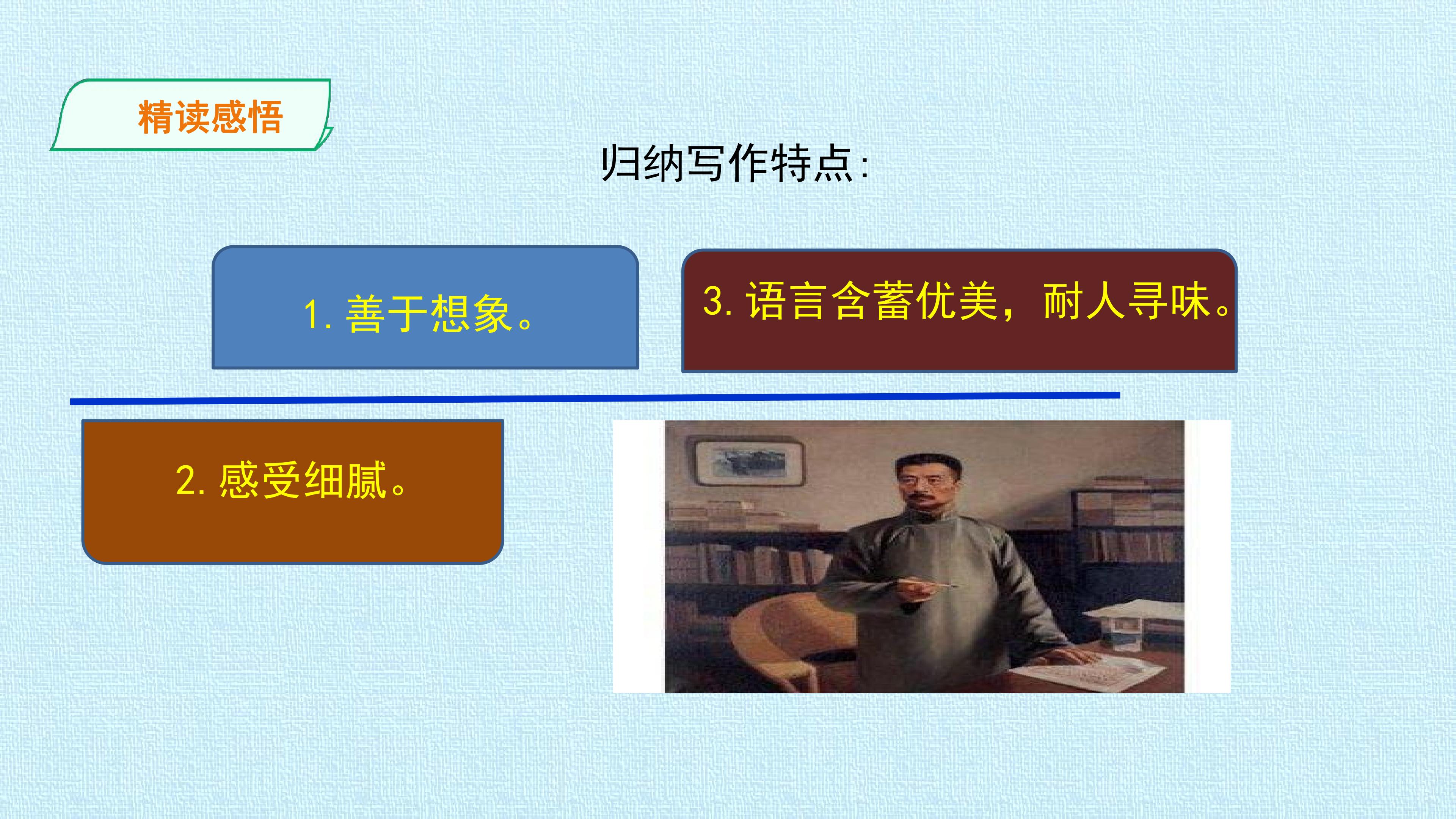 精读感悟

归纳写作特点:

1. 善于想象。

3. 语言含蓄优美，耐人寻味。

2. 感受细腻。